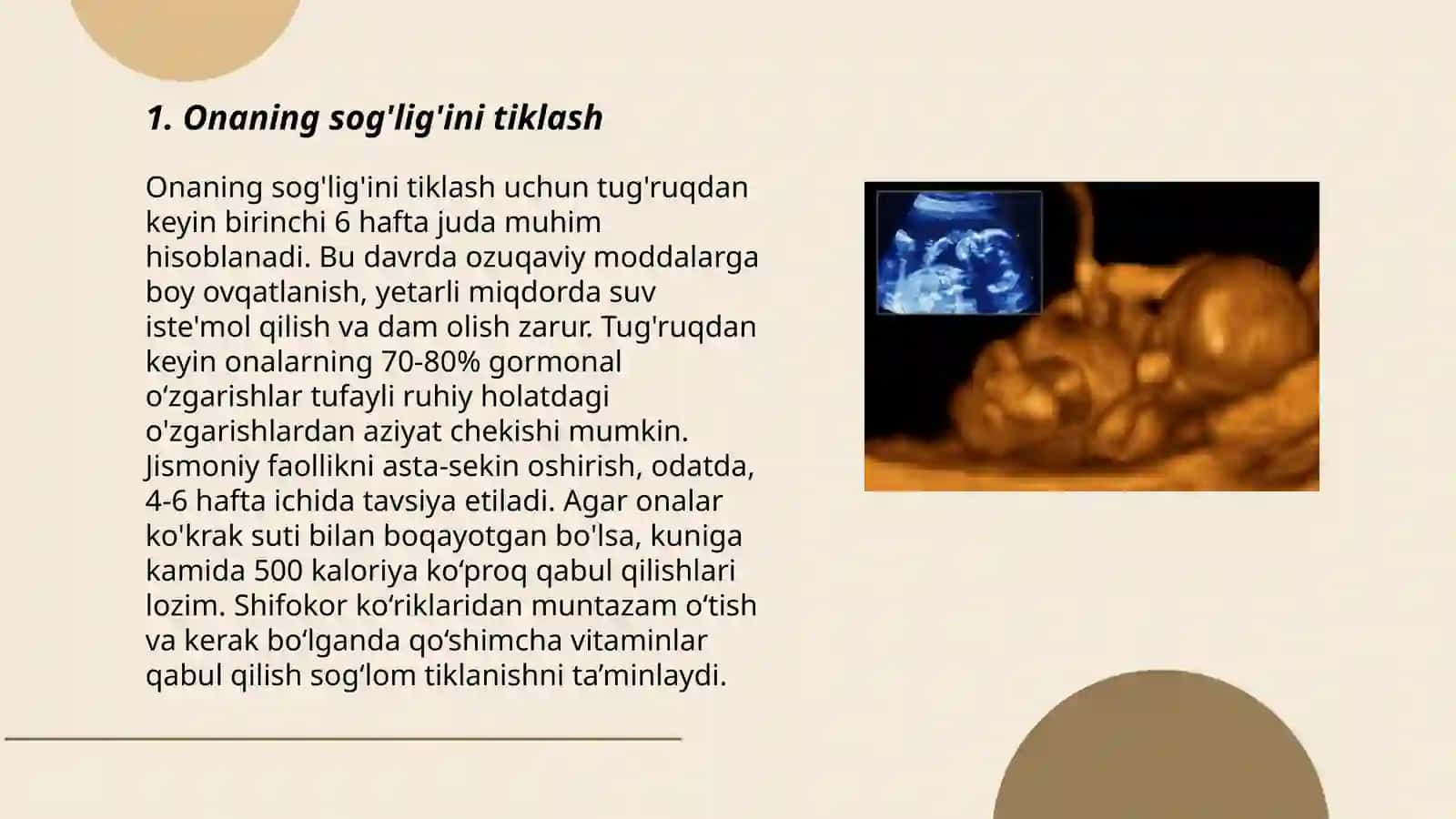 1. Onaning sog'lig'ini tiklash

Onaning sog'lig'ini tiklash uchun tug'ruqdan keyin birinchi 6 hafta juda muhim hisoblanadi. Bu davrda ozuqaviy moddalarga boy ovqatlanish, yetarli miqdorda suv iste'mol qilish va dam olish zarur. Tug'ruqdan keyin onalarning 70-80% gormonal o‘zgarishlar tufayli ruhiy holatdagi o'zgarishlardan aziyat chekishi mumkin. Jismoniy faollikni asta-sekin oshirish, odatda, 4-6 hafta ichida tavsiya etiladi. Agar onalar ko'krak suti bilan boqayotgan bo'lsa, kuniga kamida 500 kaloriya ko‘proq qabul qilishlari lozim. Shifokor ko‘riklaridan muntazam o‘tish va kerak bo‘lganda qo‘shimcha vitaminlar qabul qilish sog‘lom tiklanishni ta’minlaydi.